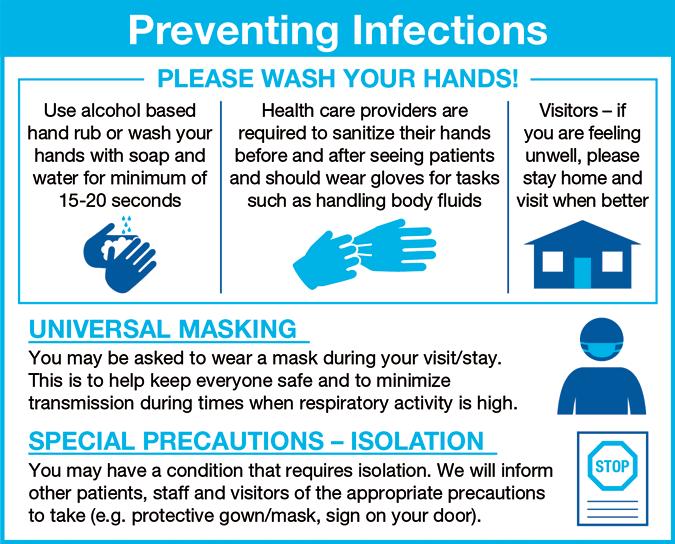 Preventing Infections

PLEASE WASH YOUR HANDS!

Use alcohol based hand rub or wash your hands with soap and water for minimum of 15-20 seconds

Health care providers are required to sanitize their hands before and after seeing patients and should wear gloves for tasks such as handling body fluids

Visitors – if you are feeling unwell, please stay home and visit when better

UNIVERSAL MASKING

You may be asked to wear a mask during your visit/stay. This is to help keep everyone safe and to minimize transmission during times when respiratory activity is high.

SPECIAL PRECAUTIONS – ISOLATION

You may have a condition that requires isolation. We will inform other patients, staff and visitors of the appropriate precautions to take (e.g. protective gown/mask, sign on your door).

STOP